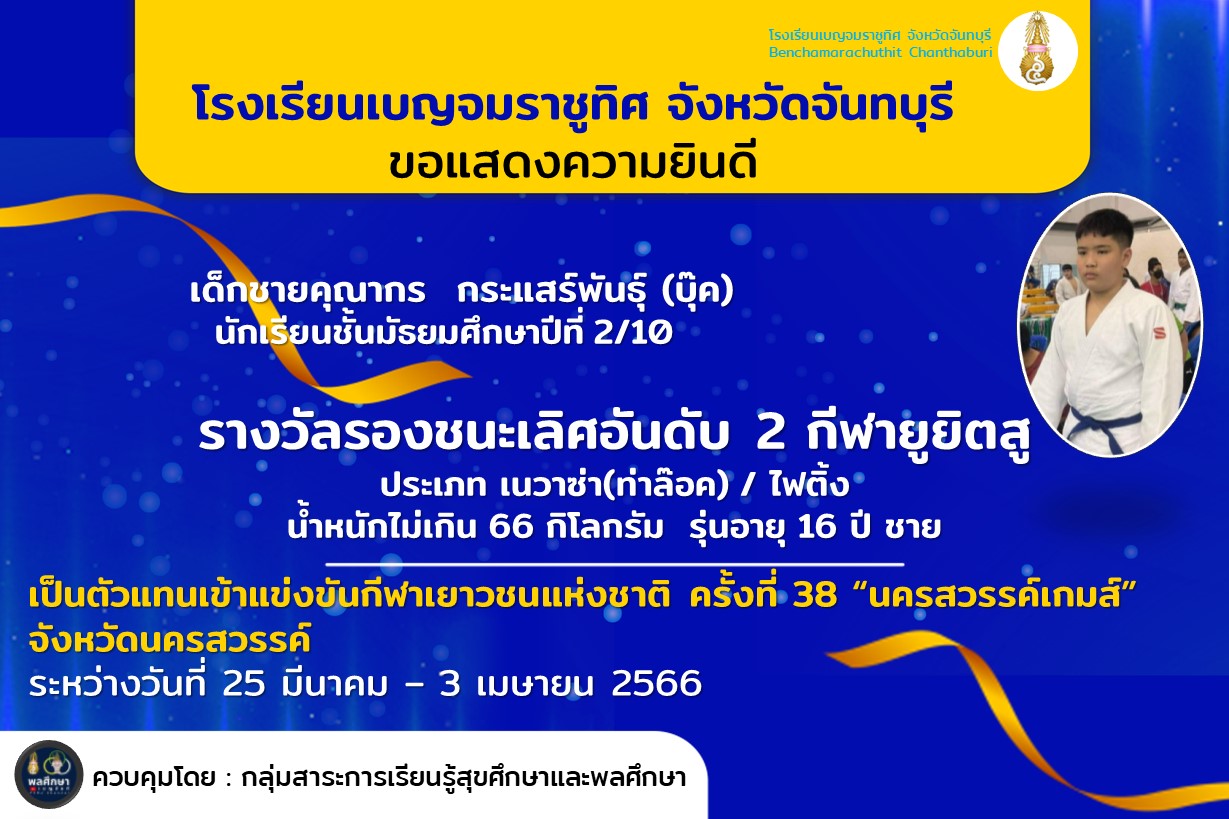 โรงเรียนเบญจมราชูทิศ จังหวัดจันทบุรี
Benchamarachuthit Chanthaburi

โรงเรียนเบญจมราชูทิศ จังหวัดจันทบุรี
ขอแสดงความยินดี

เด็กชายคุณากร กระแสร์พันธุ์ (บุ๊ค)
นักเรียนชั้นมัธยมศึกษาปีที่ 2/10

รางวัลรองชนะเลิศอันดับ 2 กีฬายูยิตสู
ประเภท เนวาซ่า(ท่าล๊อค) / ไฟติ้ง
น้ำหนักไม่เกิน 66 กิโลกรัม รุ่นอายุ 16 ปี ชาย

เป็นตัวแทนเข้าแข่งขันกีฬาเยาวชนแห่งชาติ ครั้งที่ 38 “นครสวรรค์เกมส์”
จังหวัดนครสวรรค์
ระหว่างวันที่ 25 มีนาคม – 3 เมษายน 2566

พลศึกษา
ควบคุมโดย : กลุ่มสาระการเรียนรู้สุขศึกษาและพลศึกษา